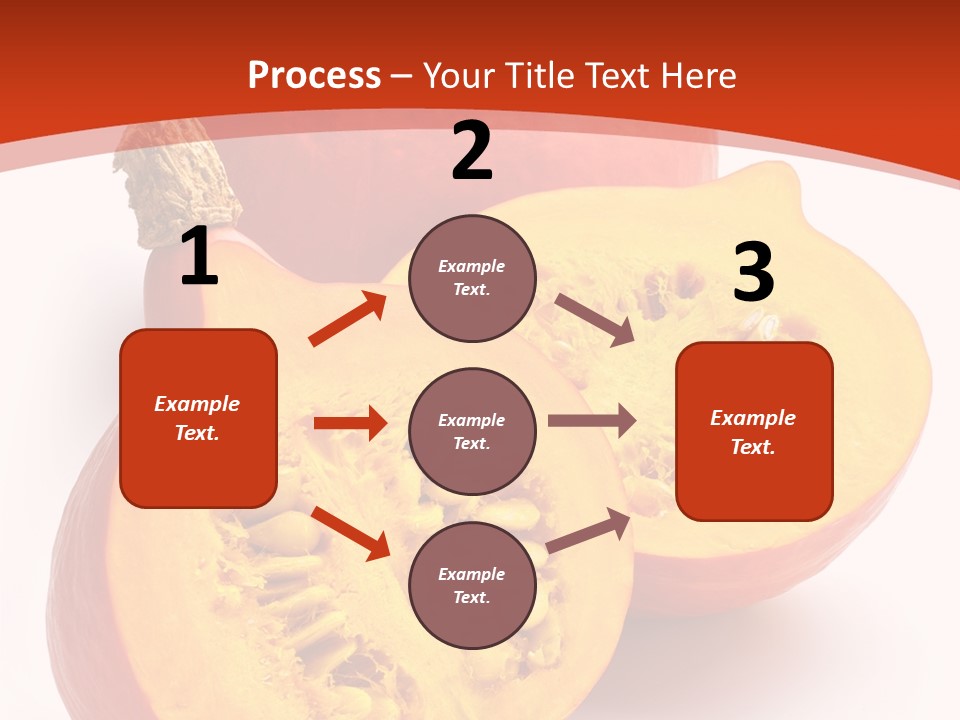 Process – Your Title Text Here

1

Example Text.

2

Example Text.

Example Text.

Example Text.

3

Example Text.